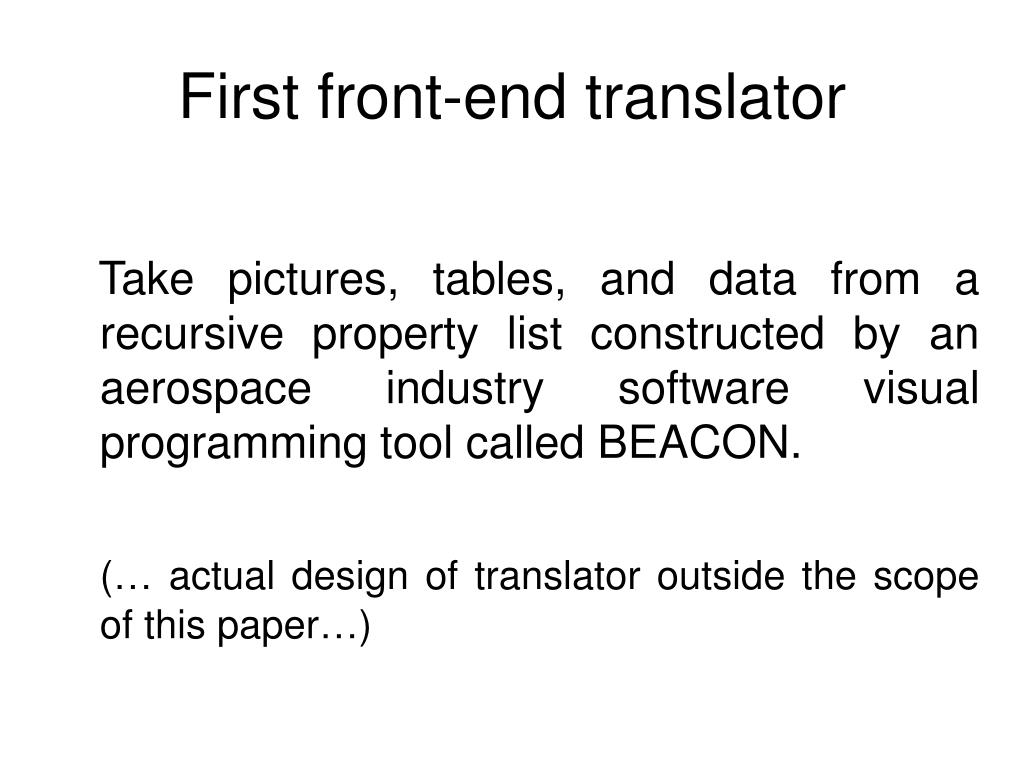 First front-end translator

Take pictures, tables, and data from a recursive property list constructed by an aerospace industry software visual programming tool called BEACON.

(… actual design of translator outside the scope of this paper…)